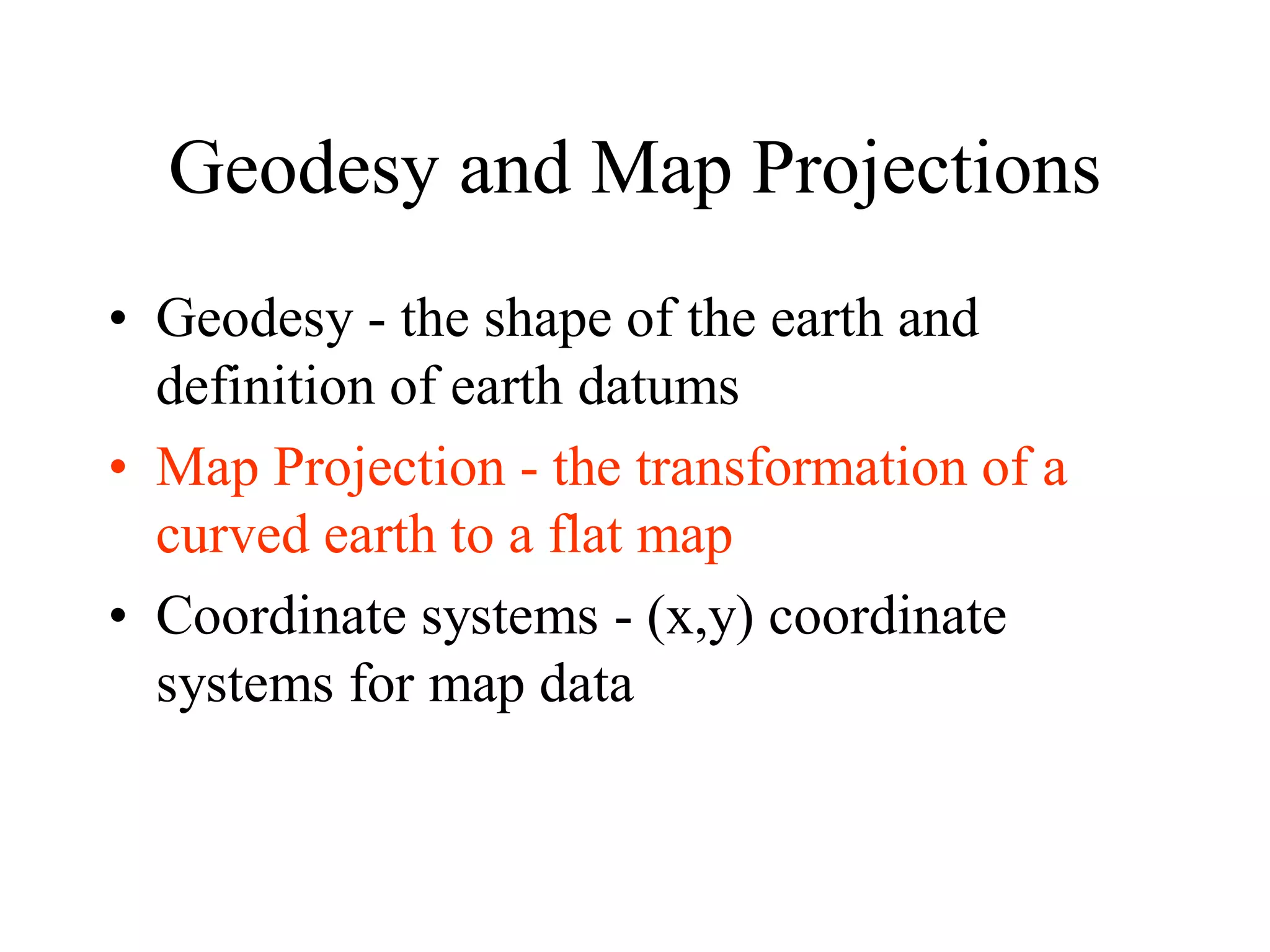 Geodesy and Map Projections

• Geodesy - the shape of the earth and definition of earth datums

• Map Projection - the transformation of a curved earth to a flat map

• Coordinate systems - (x,y) coordinate systems for map data